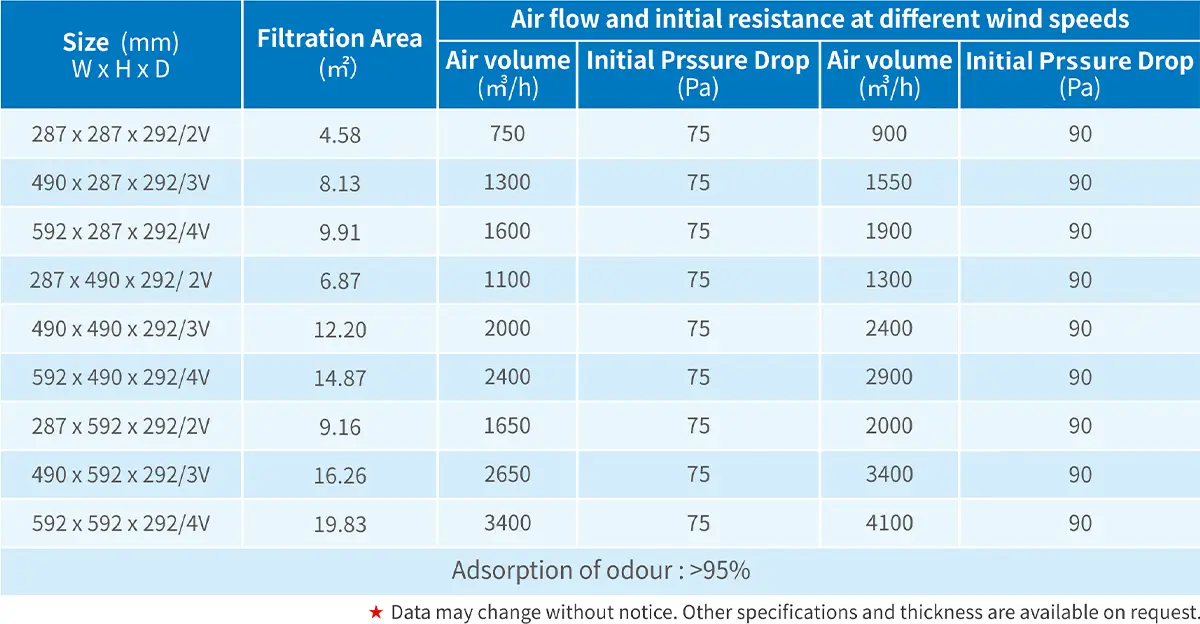 | Size (mm) W x H x D | Filtration Area ($m^2$) | Air flow and initial resistance at different wind speeds | | | |
|---|---|---|---|---|---|
| | | Air volume ($m^3/h$) | Initial Prssure Drop (Pa) | Air volume ($m^3/h$) | Initial Prssure Drop (Pa) |
| 287 x 287 x 292/2V | 4.58 | 750 | 75 | 900 | 90 |
| 490 x 287 x 292/3V | 8.13 | 1300 | 75 | 1550 | 90 |
| 592 x 287 x 292/4V | 9.91 | 1600 | 75 | 1900 | 90 |
| 287 x 490 x 292/ 2V | 6.87 | 1100 | 75 | 1300 | 90 |
| 490 x 490 x 292/3V | 12.20 | 2000 | 75 | 2400 | 90 |
| 592 x 490 x 292/4V | 14.87 | 2400 | 75 | 2900 | 90 |
| 287 x 592 x 292/2V | 9.16 | 1650 | 75 | 2000 | 90 |
| 490 x 592 x 292/3V | 16.26 | 2650 | 75 | 3400 | 90 |
| 592 x 592 x 292/4V | 19.83 | 3400 | 75 | 4100 | 90 |
| Adsorption of odour : >95% | | | | | |

★ Data may change without notice. Other specifications and thickness are available on request.